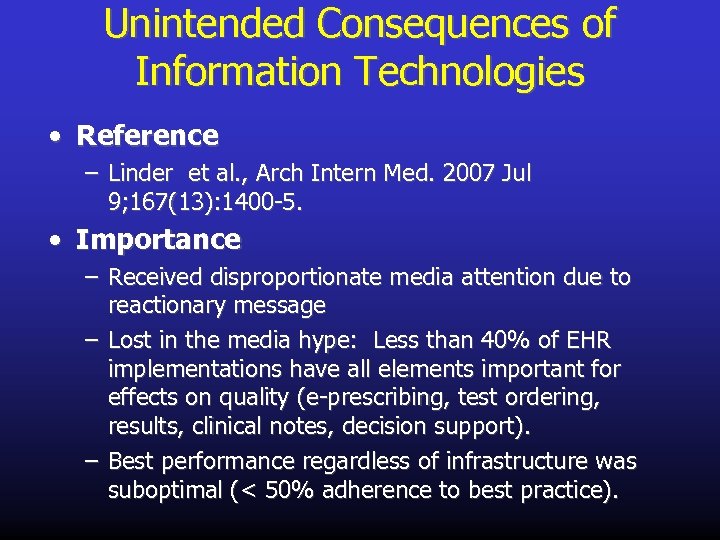 Unintended Consequences of Information Technologies

• Reference
– Linder et al., Arch Intern Med. 2007 Jul 9;167(13):1400-5.

• Importance
– Received disproportionate media attention due to reactionary message
– Lost in the media hype: Less than 40% of EHR implementations have all elements important for effects on quality (e-prescribing, test ordering, results, clinical notes, decision support).
– Best performance regardless of infrastructure was suboptimal (< 50% adherence to best practice).